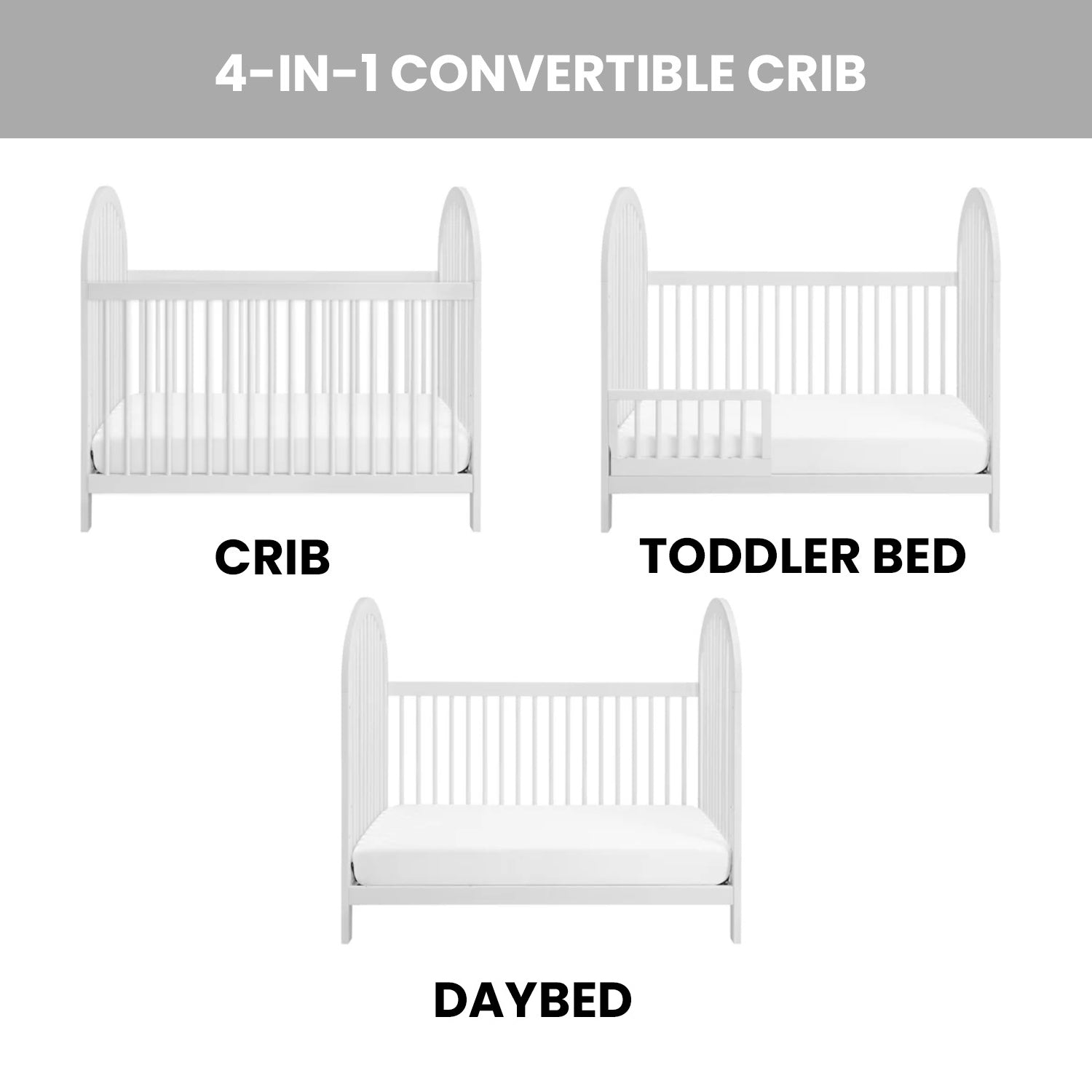 4-IN-1 CONVERTIBLE CRIB

CRIB

TODDLER BED

DAYBED